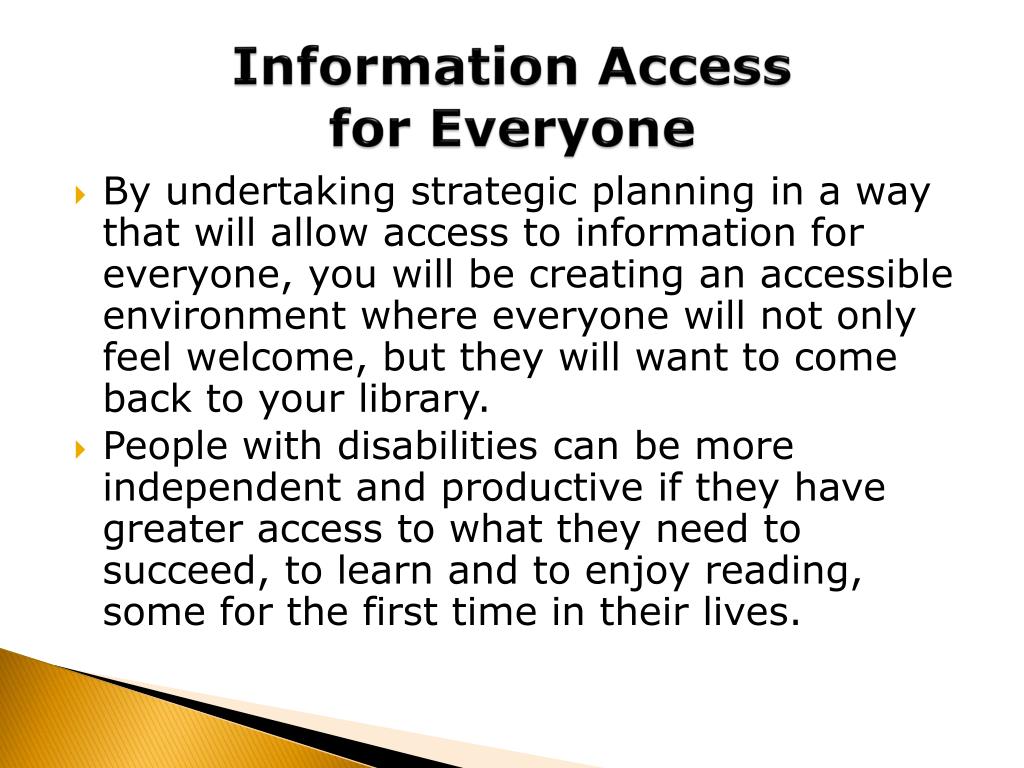 Information Access for Everyone

By undertaking strategic planning in a way that will allow access to information for everyone, you will be creating an accessible environment where everyone will not only feel welcome, but they will want to come back to your library.

People with disabilities can be more independent and productive if they have greater access to what they need to succeed, to learn and to enjoy reading, some for the first time in their lives.